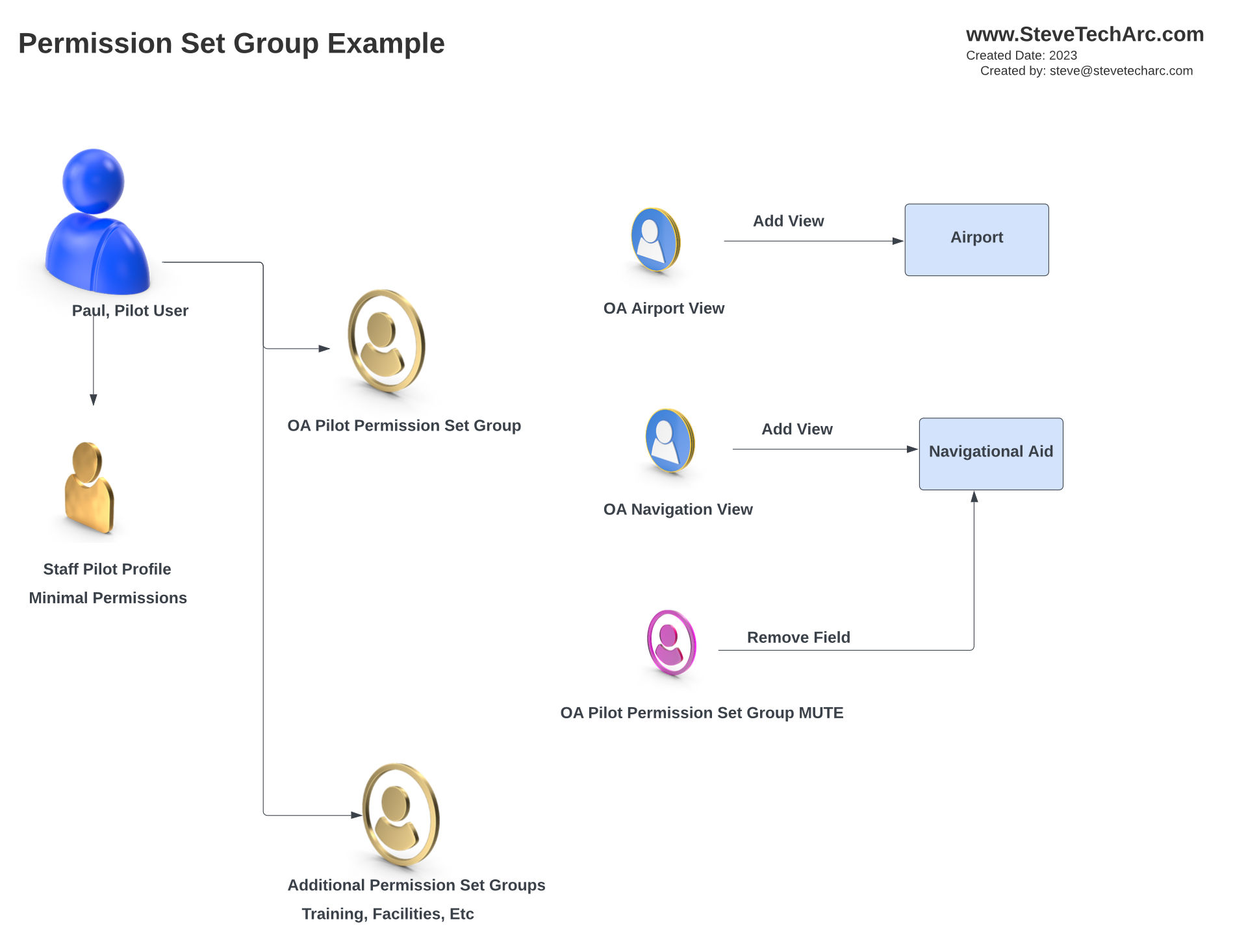 Permission Set Group Example

www.SteveTechArc.com
Created Date: 2023
Created by: steve@stevetecharc.com

Paul, Pilot User

Staff Pilot Profile
Minimal Permissions

OA Pilot Permission Set Group

Additional Permission Set Groups
Training, Facilities, Etc

OA Airport View

Add View

Airport

OA Navigation View

Add View

Navigational Aid

Remove Field

OA Pilot Permission Set Group MUTE